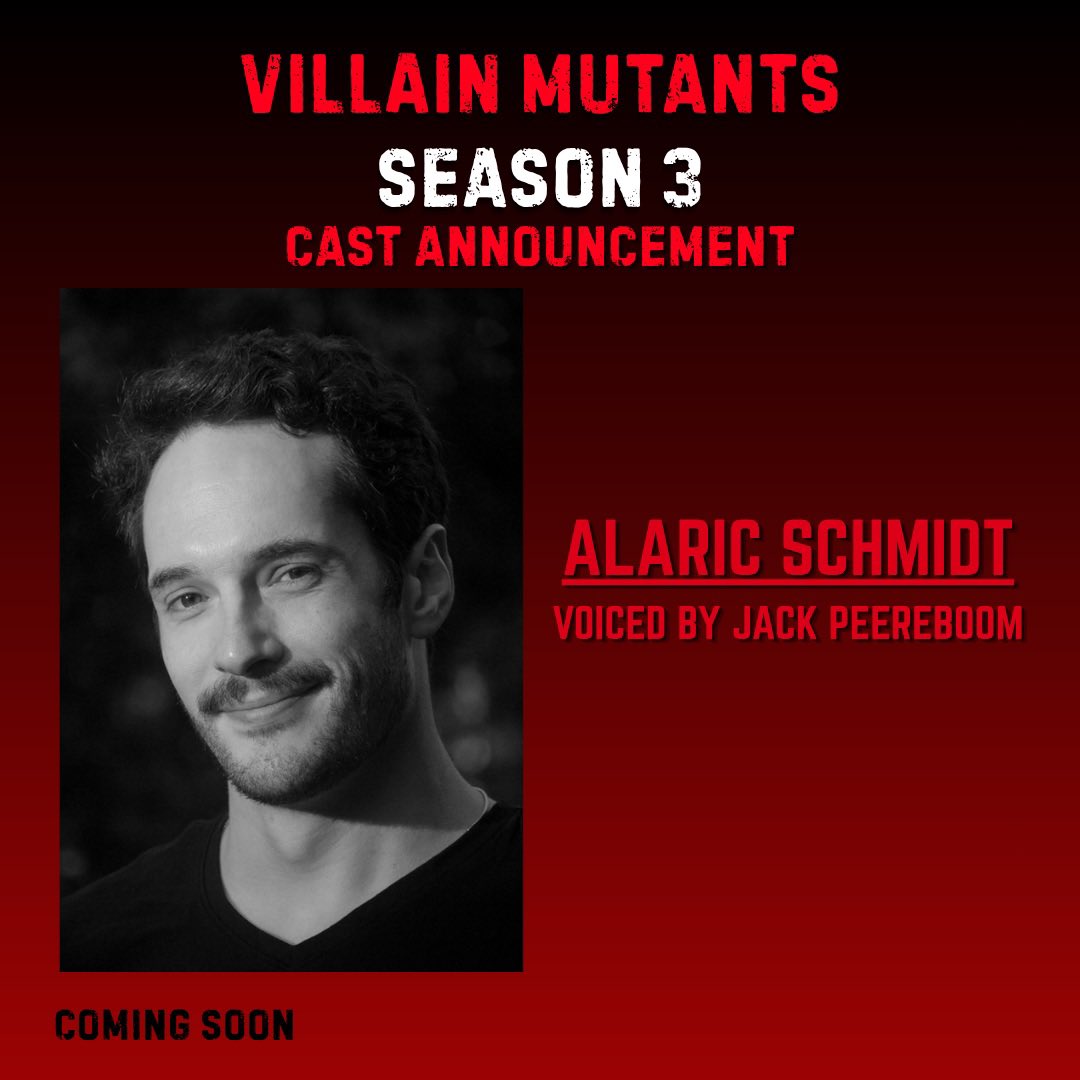 VILLAIN MUTANTS
SEASON 3
CAST ANNOUNCEMENT

ALARIC SCHMIDT
VOICED BY JACK PEEREBOOM

COMING SOON